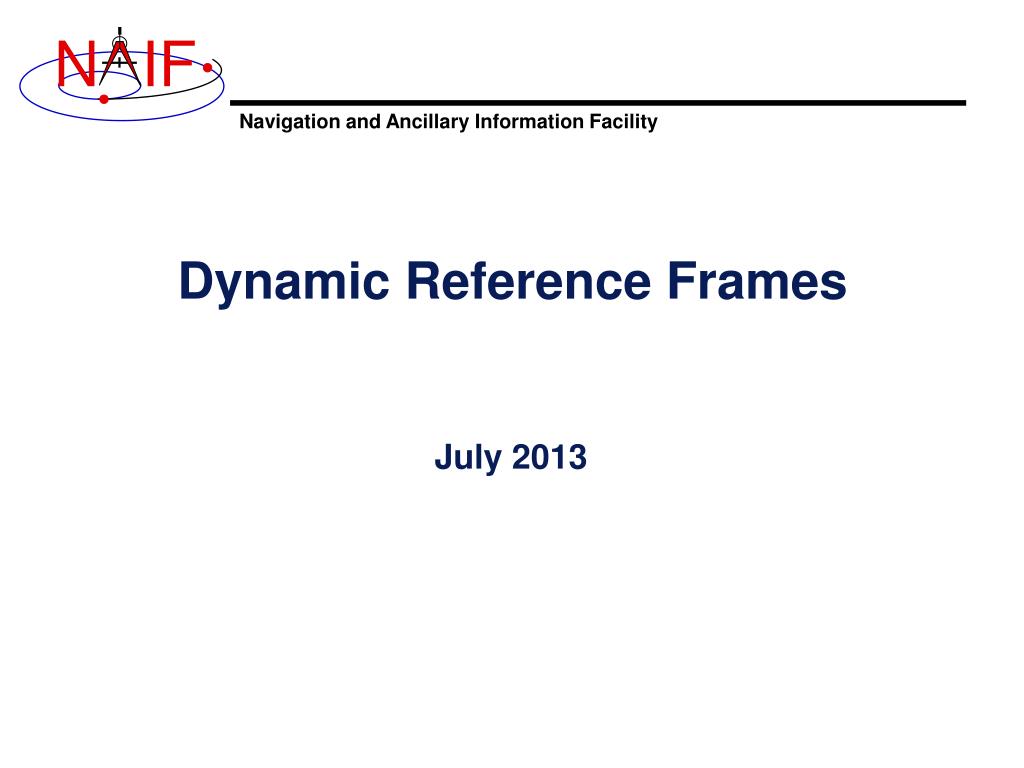 NAIF

Navigation and Ancillary Information Facility

Dynamic Reference Frames

July 2013